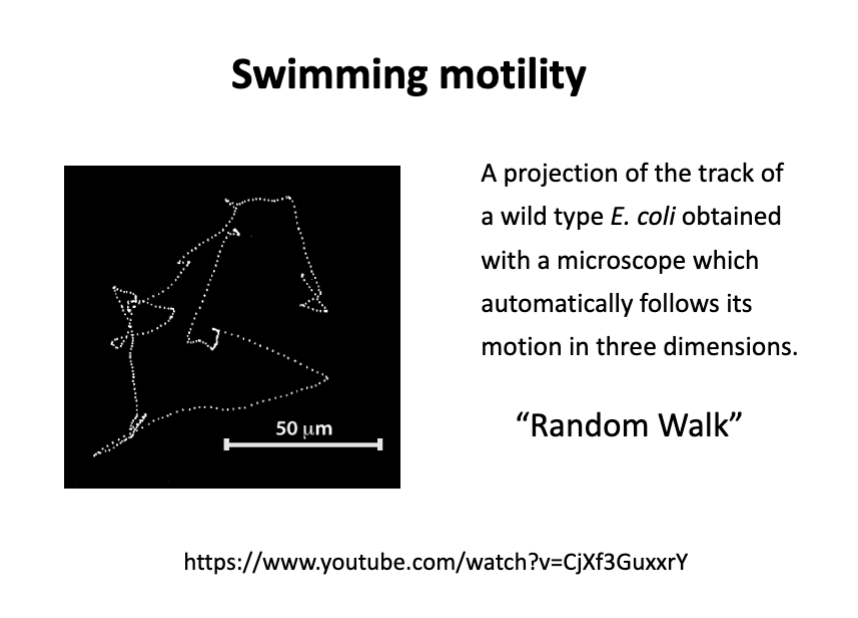 Swimming motility

50 μm

A projection of the track of a wild type E. coli obtained with a microscope which automatically follows its motion in three dimensions.

“Random Walk”

https://www.youtube.com/watch?v=CjXf3GuxxrY